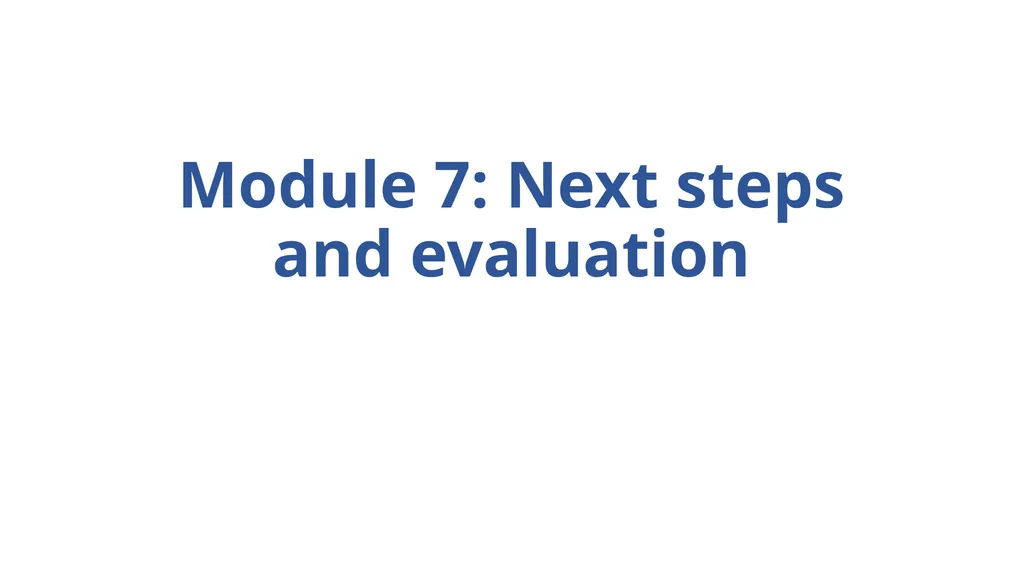 Module 7: Next steps and evaluation